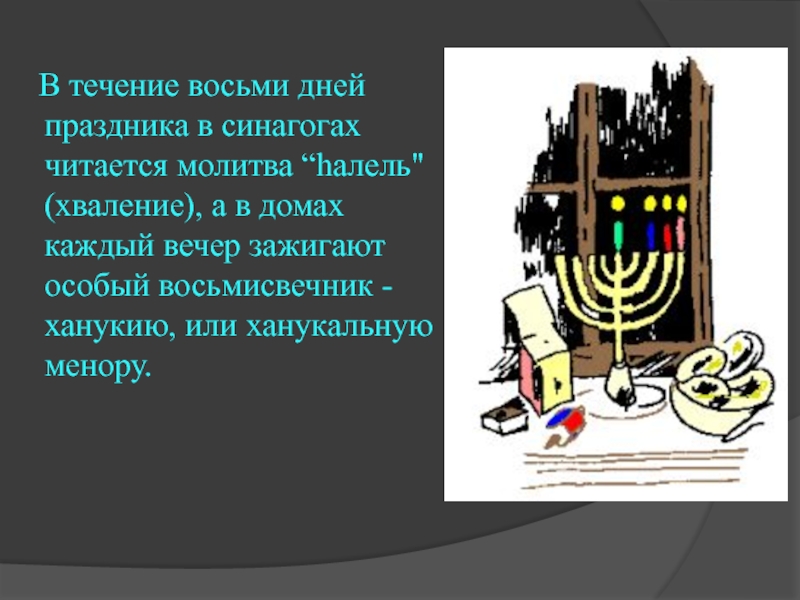 В течение восьми дней праздника в синагогах читается молитва “hалель" (хваление), а в домах каждый вечер зажигают особый восьмисвечник - ханукию, или ханукальную менору.